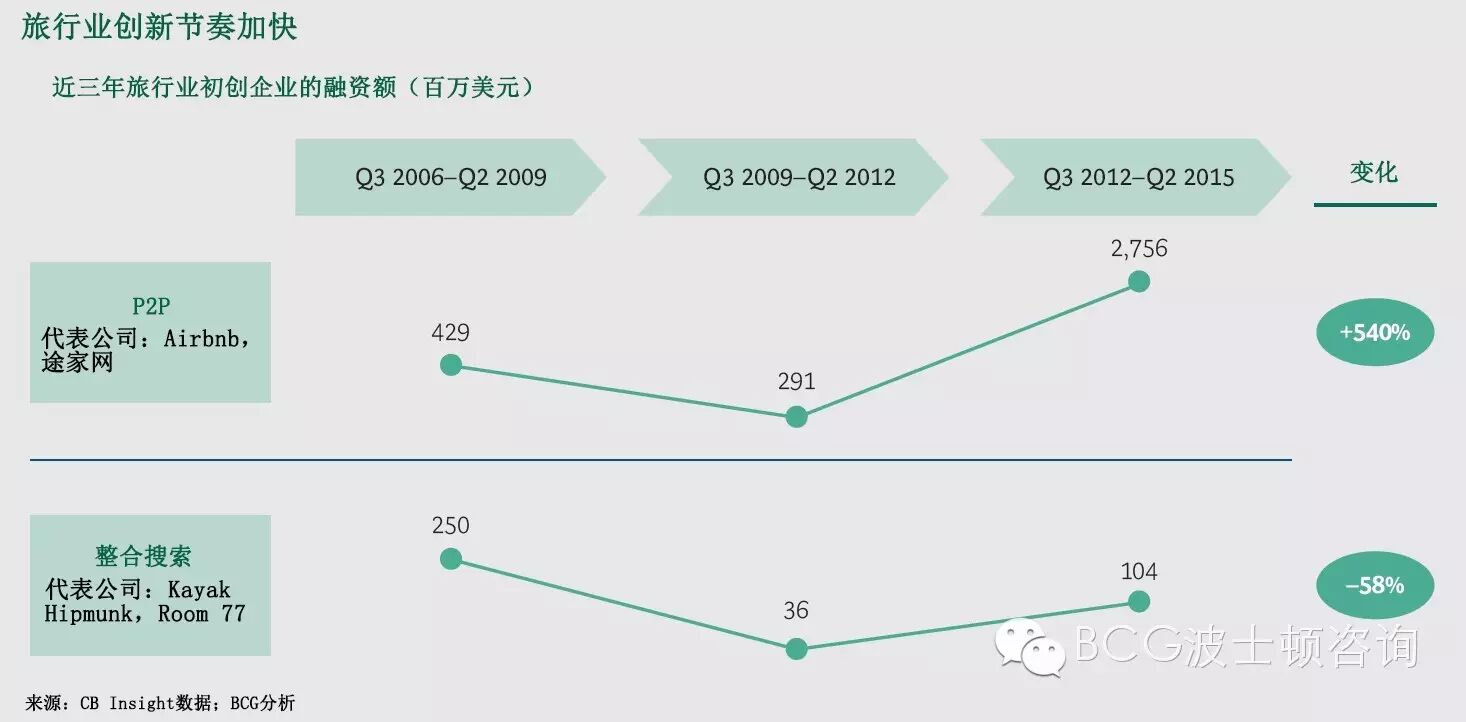 旅行业创新节奏加快

近三年旅行业初创企业的融资额（百万美元）

Q3 2006–Q2 2009

Q3 2009–Q2 2012

Q3 2012–Q2 2015

变化

P2P
代表公司：Airbnb，途家网

429

291

2,756

+540%

整合搜索
代表公司：Kayak Hipmunk，Room 77

250

36

104

–58%

BCG波士顿咨询

来源：CB Insight数据；BCG分析